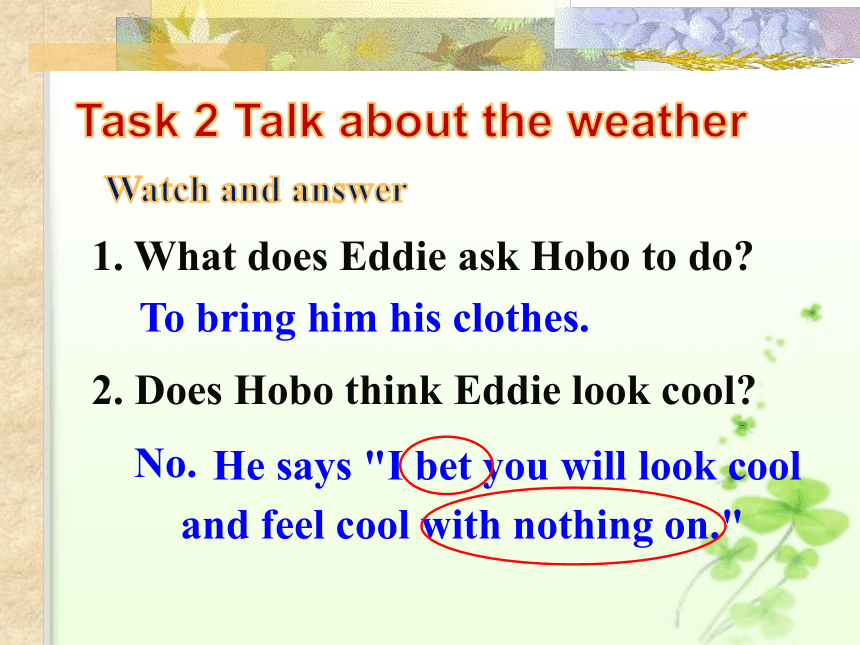 Task 2 Talk about the weather

Watch and answer

1. What does Eddie ask Hobo to do?

To bring him his clothes.

2. Does Hobo think Eddie look cool?

No. He says "I bet you will look cool and feel cool with nothing on."